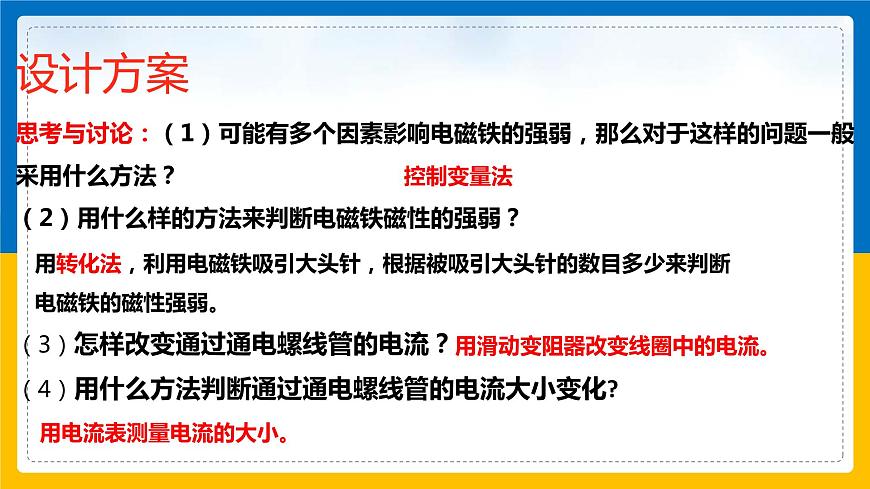 设计方案

思考与讨论：（1）可能有多个因素影响电磁铁的强弱，那么对于这样的问题一般采用什么方法？ 控制变量法

（2）用什么样的方法来判断电磁铁磁性的强弱？

用转化法，利用电磁铁吸引大头针，根据被吸引大头针的数目多少来判断电磁铁的磁性强弱。

（3）怎样改变通过通电螺线管的电流？用滑动变阻器改变线圈中的电流。

（4）用什么方法判断通过通电螺线管的电流大小变化?

用电流表测量电流的大小。